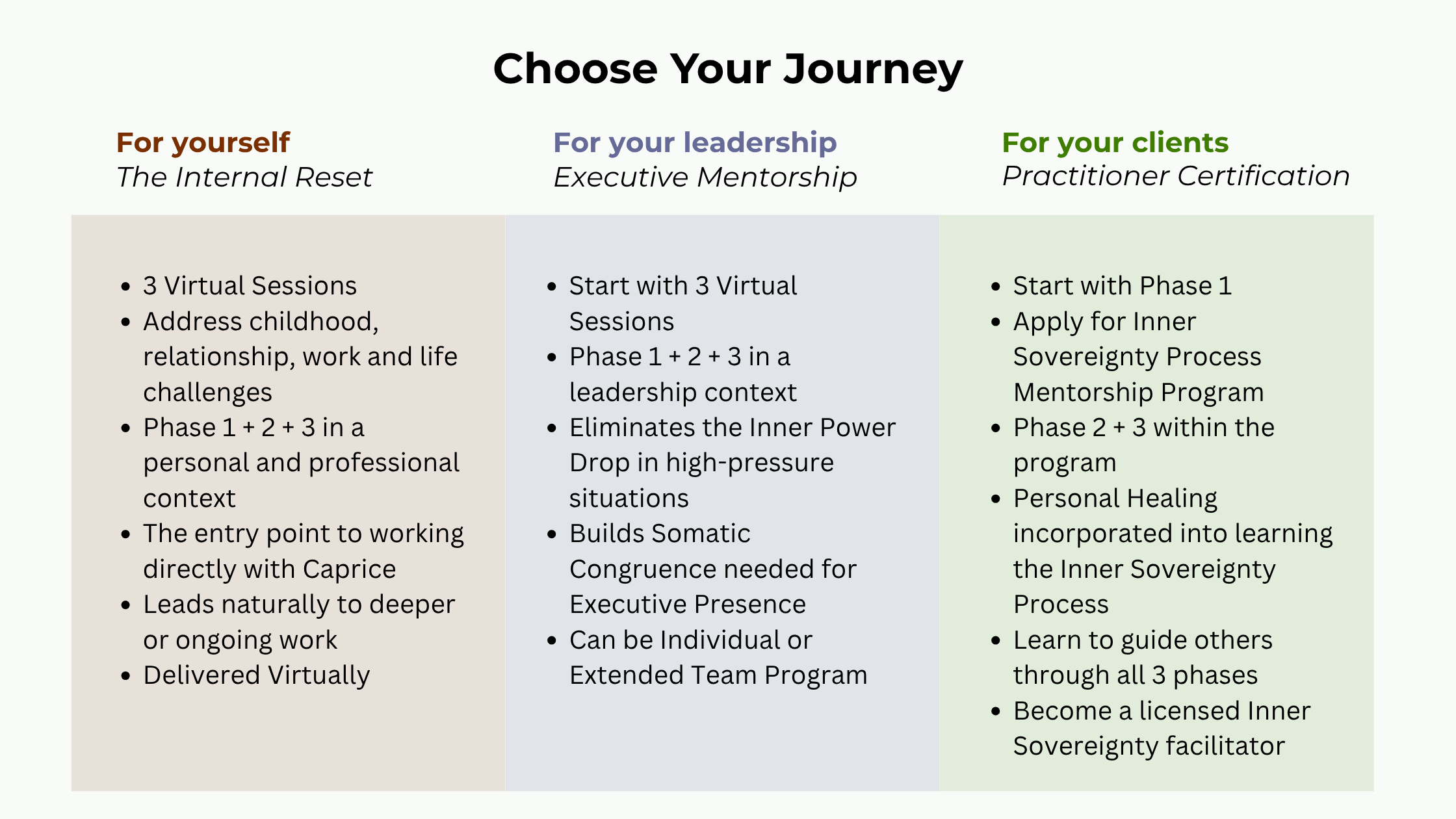 Choose Your Journey

For yourself
The Internal Reset

- 3 Virtual Sessions
- Address childhood, relationship, work and life challenges
- Phase 1 + 2 + 3 in a personal and professional context
- The entry point to working directly with Caprice
- Leads naturally to deeper or ongoing work
- Delivered Virtually

For your leadership
Executive Mentorship

- Start with 3 Virtual Sessions
- Phase 1 + 2 + 3 in a leadership context
- Eliminates the Inner Power Drop in high-pressure situations
- Builds Somatic Congruence needed for Executive Presence
- Can be Individual or Extended Team Program

For your clients
Practitioner Certification

- Start with Phase 1
- Apply for Inner Sovereignty Process Mentorship Program
- Phase 2 + 3 within the program
- Personal Healing incorporated into learning the Inner Sovereignty Process
- Learn to guide others through all 3 phases
- Become a licensed Inner Sovereignty facilitator